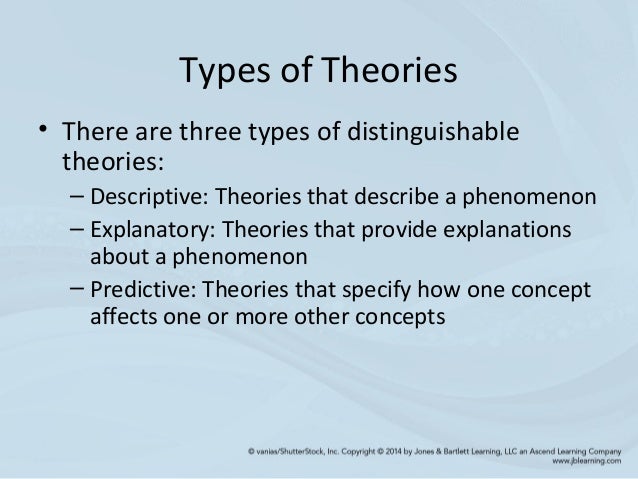 Types of Theories

• There are three types of distinguishable theories:
– Descriptive: Theories that describe a phenomenon
– Explanatory: Theories that provide explanations about a phenomenon
– Predictive: Theories that specify how one concept affects one or more other concepts

© vanias/ShutterStock, Inc. Copyright © 2014 by Jones & Bartlett Learning, LLC an Ascend Learning Company
www.jblearning.com